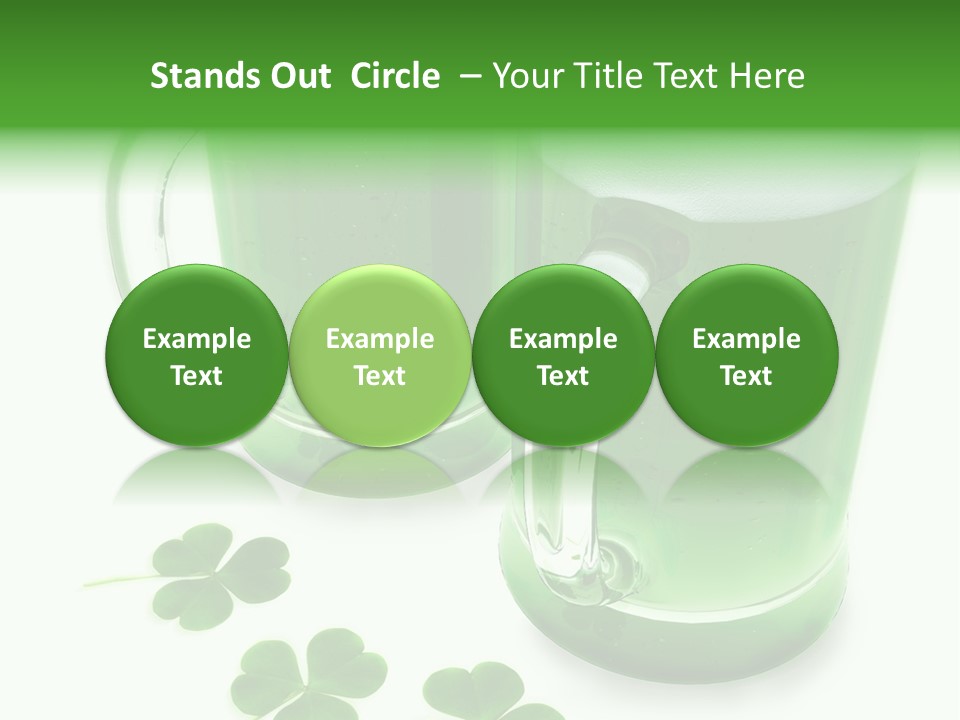 Stands Out Circle – Your Title Text Here

Example Text

Example Text

Example Text

Example Text